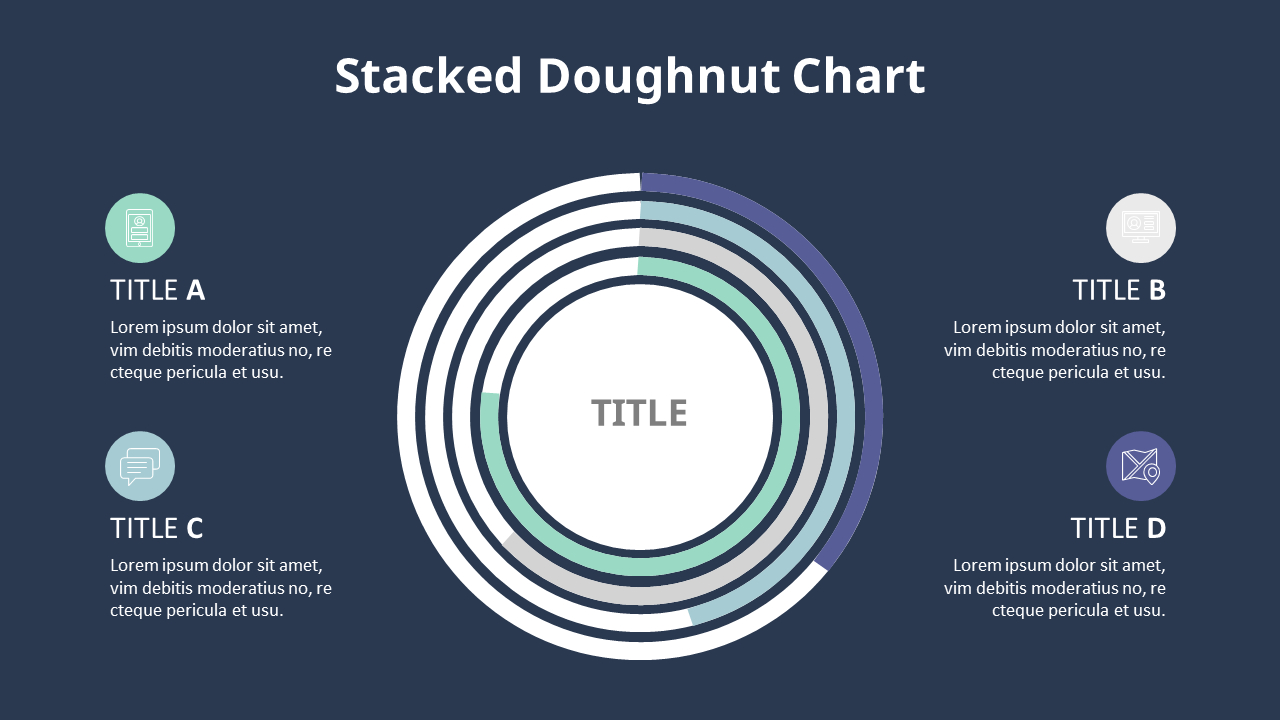 Stacked Doughnut Chart

TITLE A
Lorem ipsum dolor sit amet, vim debitis moderatius no, re cteque pericula et usu.

TITLE C
Lorem ipsum dolor sit amet, vim debitis moderatius no, re cteque pericula et usu.

TITLE

TITLE B
Lorem ipsum dolor sit amet, vim debitis moderatius no, re cteque pericula et usu.

TITLE D
Lorem ipsum dolor sit amet, vim debitis moderatius no, re cteque pericula et usu.